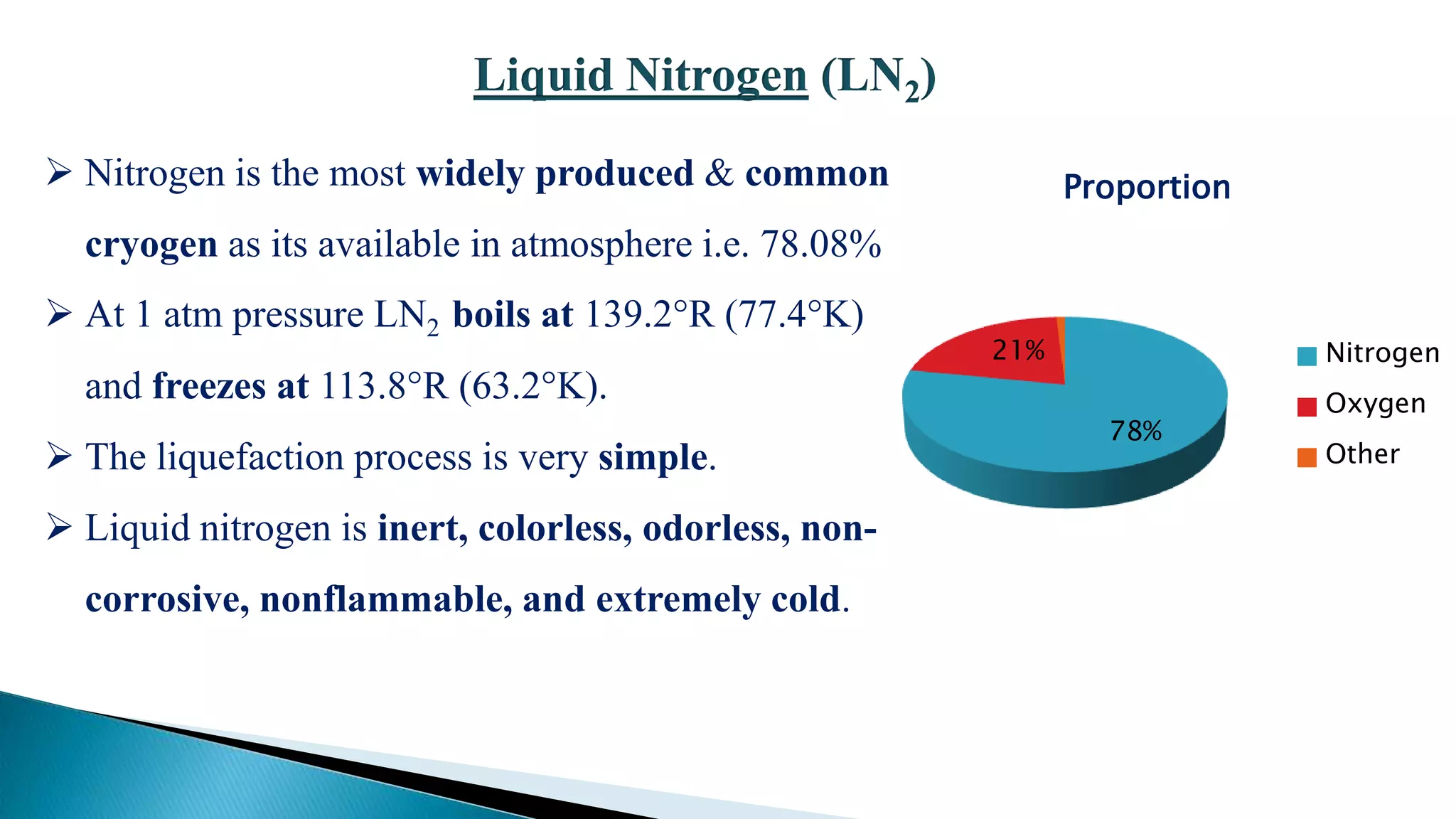 Liquid Nitrogen ($LN_2$)

➢ Nitrogen is the most widely produced & common cryogen as its available in atmosphere i.e. 78.08%

➢ At 1 atm pressure $LN_2$ boils at 139.2°R (77.4°K) and freezes at 113.8°R (63.2°K).

➢ The liquefaction process is very simple.

➢ Liquid nitrogen is inert, colorless, odorless, non-corrosive, nonflammable, and extremely cold.

Proportion

21%

78%

Nitrogen

Oxygen

Other